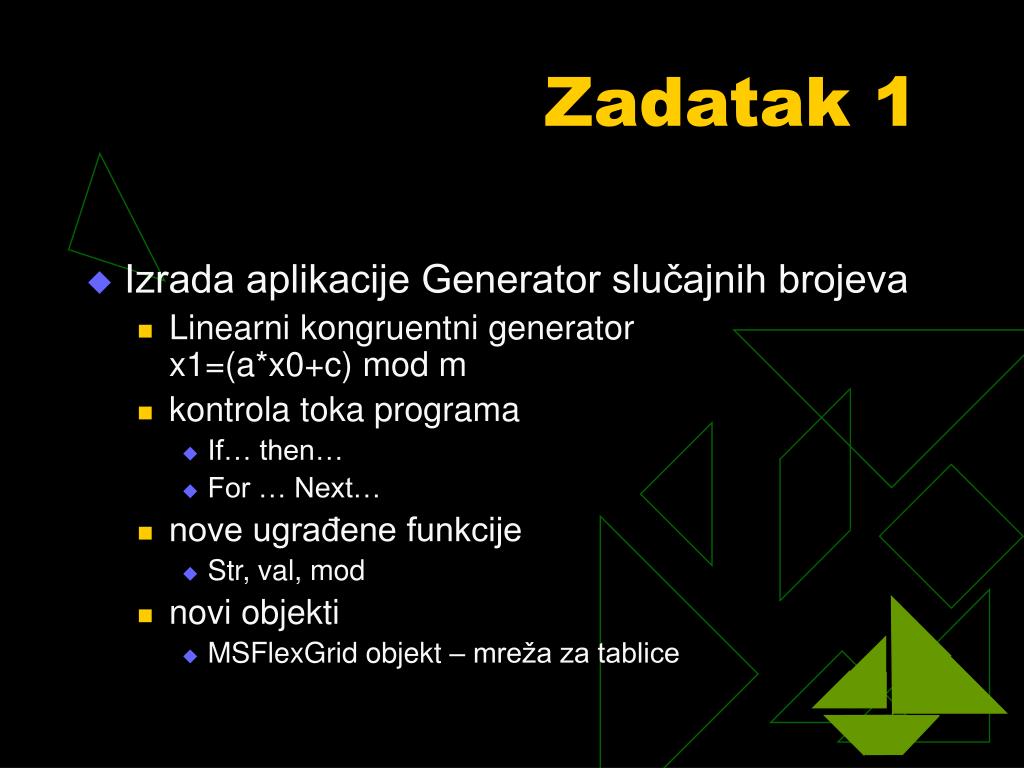 Zadatak 1

Izrada aplikacije Generator slučajnih brojeva

Linearni kongruentni generator x1=(a*x0+c) mod m

kontrola toka programa

If… then…

For … Next…

nove ugrađene funkcije

Str, val, mod

novi objekti

MSFlexGrid objekt – mreža za tablice